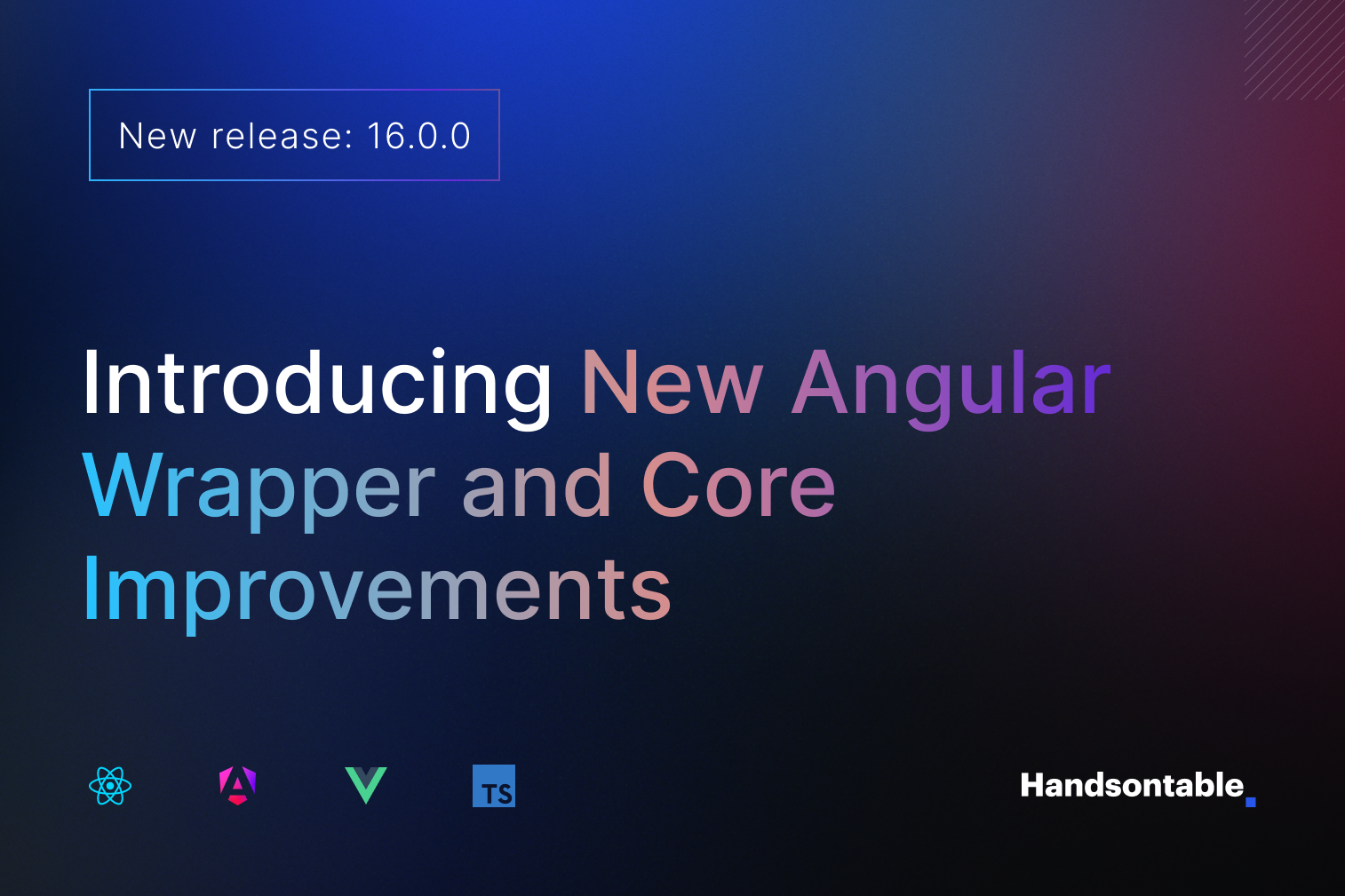 New release: 16.0.0

Introducing New Angular Wrapper and Core Improvements

TS

Handsontable